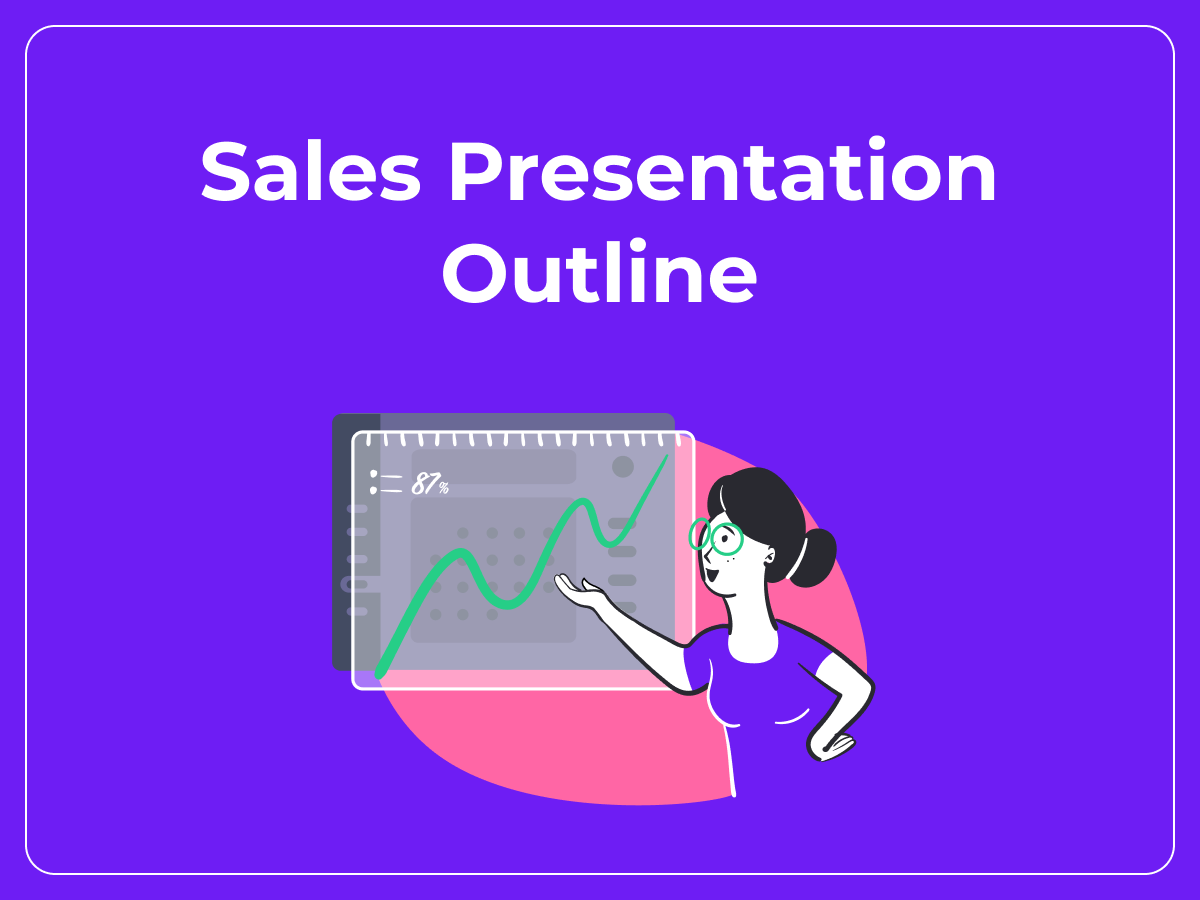 Sales Presentation Outline

87%